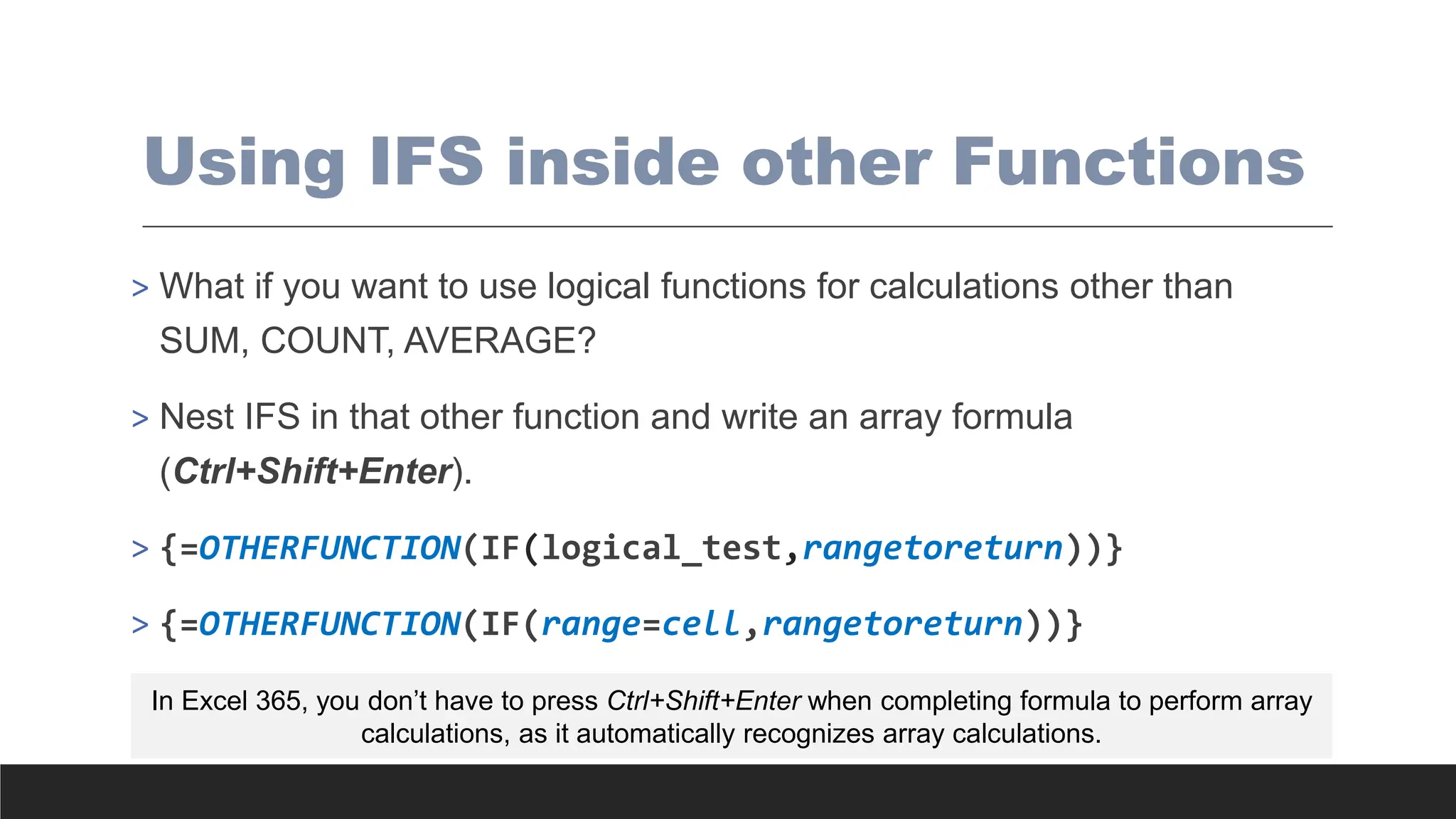 Using IFS inside other Functions

> What if you want to use logical functions for calculations other than SUM, COUNT, AVERAGE?

> Nest IFS in that other function and write an array formula (Ctrl+Shift+Enter).

> {=OTHERFUNCTION(IF(logical_test,rangetoreturn))}

> {=OTHERFUNCTION(IF(range=cell,rangetoreturn))}

In Excel 365, you don't have to press Ctrl+Shift+Enter when completing formula to perform array calculations, as it automatically recognizes array calculations.